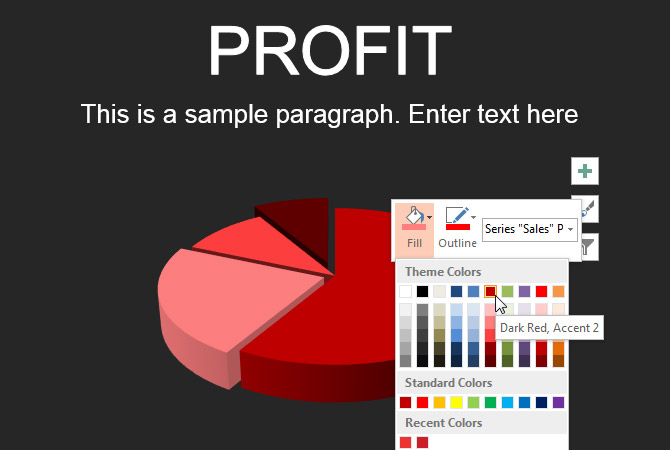 PROFIT

This is a sample paragraph. Enter text here

Fill

Outline

Series "Sales" P

Theme Colors

Dark Red, Accent 2

Standard Colors

Recent Colors